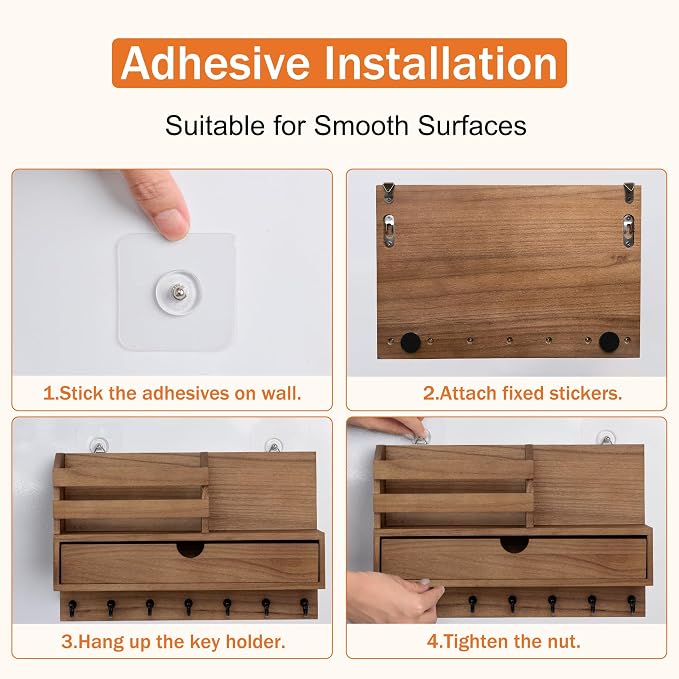 Adhesive Installation

Suitable for Smooth Surfaces

1.Stick the adhesives on wall.

2.Attach fixed stickers.

3.Hang up the key holder.

4.Tighten the nut.